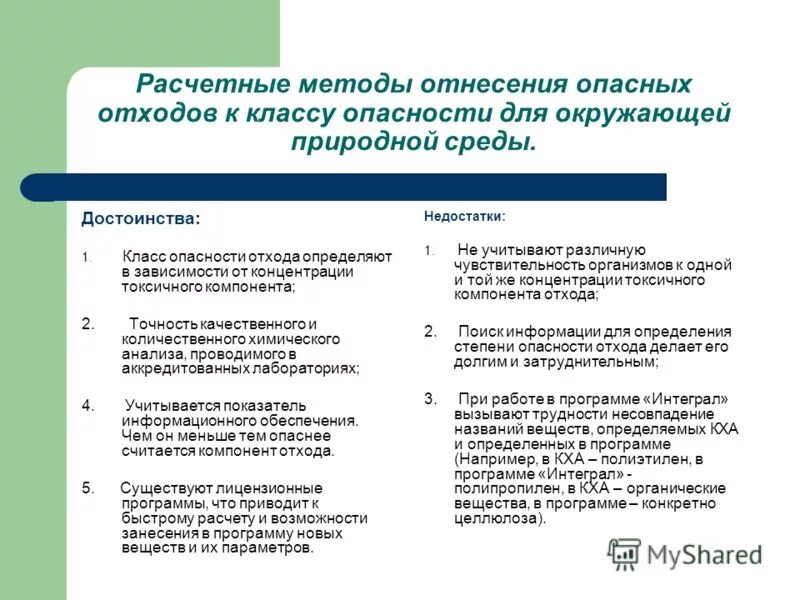 Расчетные методы отнесения опасных отходов к классу опасности для окружающей природной среды.

Достоинства:

1. Класс опасности отхода определяют в зависимости от концентрации токсичного компонента;

2. Точность качественного и количественного химического анализа, проводимого в аккредитованных лабораториях;

4. Учитывается показатель информационного обеспечения. Чем он меньше тем опаснее считается компонент отхода.

5. Существуют лицензионные программы, что приводит к быстрому расчету и возможности занесения в программу новых веществ и их параметров.

Недостатки:

1. Не учитывают различную чувствительность организмов к одной и той же концентрации токсичного компонента отхода;

2. Поиск информации для определения степени опасности отхода делает его долгим и затруднительным;

3. При работе в программе «Интеграл» вызывают трудности несовпадение названий веществ, определяемых КХА и определенных в программе (Например, в КХА – полиэтилен, в программе «Интеграл» - полипропилен, в КХА – органические вещества, в программе – конкретно целлюлоза).

MyShared